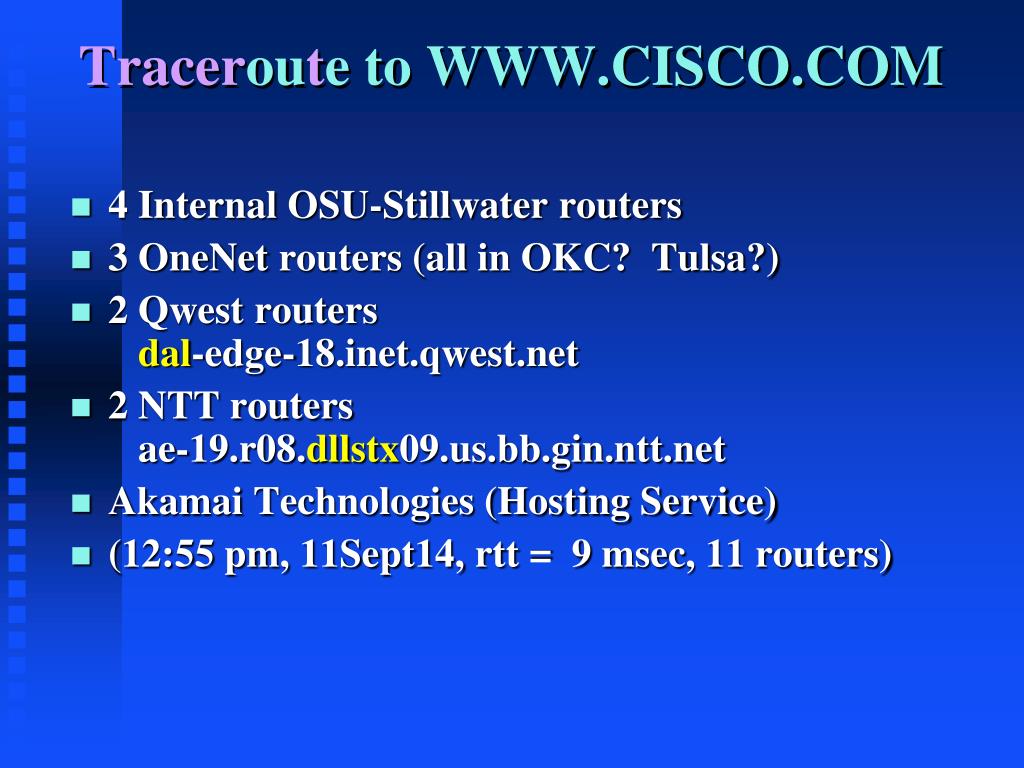 Traceroute to WWW.CISCO.COM

- 4 Internal OSU-Stillwater routers
- 3 OneNet routers (all in OKC? Tulsa?)
- 2 Qwest routers
dal-edge-18.inet.qwest.net
- 2 NTT routers
ae-19.r08.dllstx09.us.bb.gin.ntt.net
- Akamai Technologies (Hosting Service)
- (12:55 pm, 11Sept14, rtt = 9 msec, 11 routers)